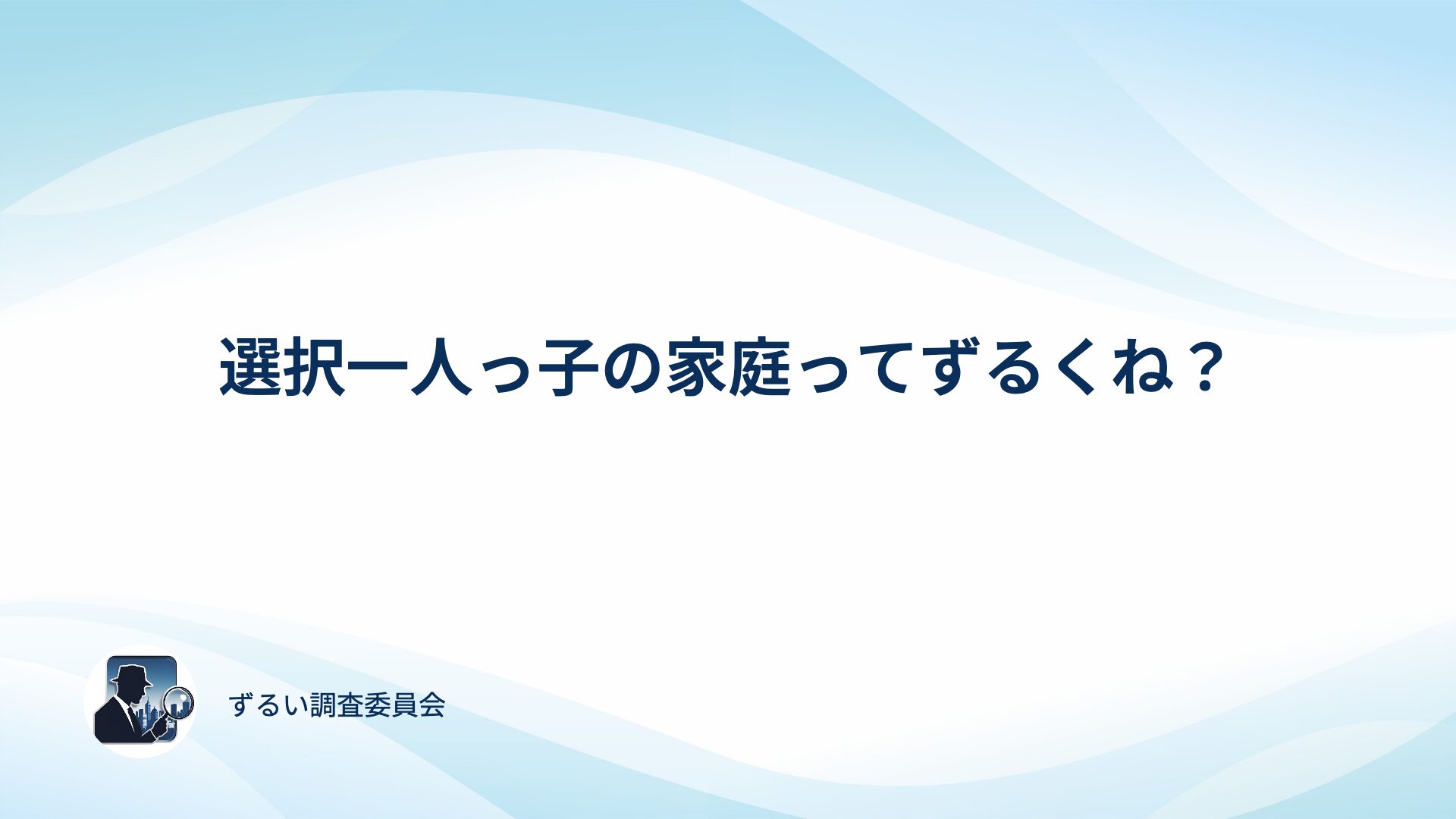 選択一人っ子の家庭ってずるくね？

ずるい調査委員会